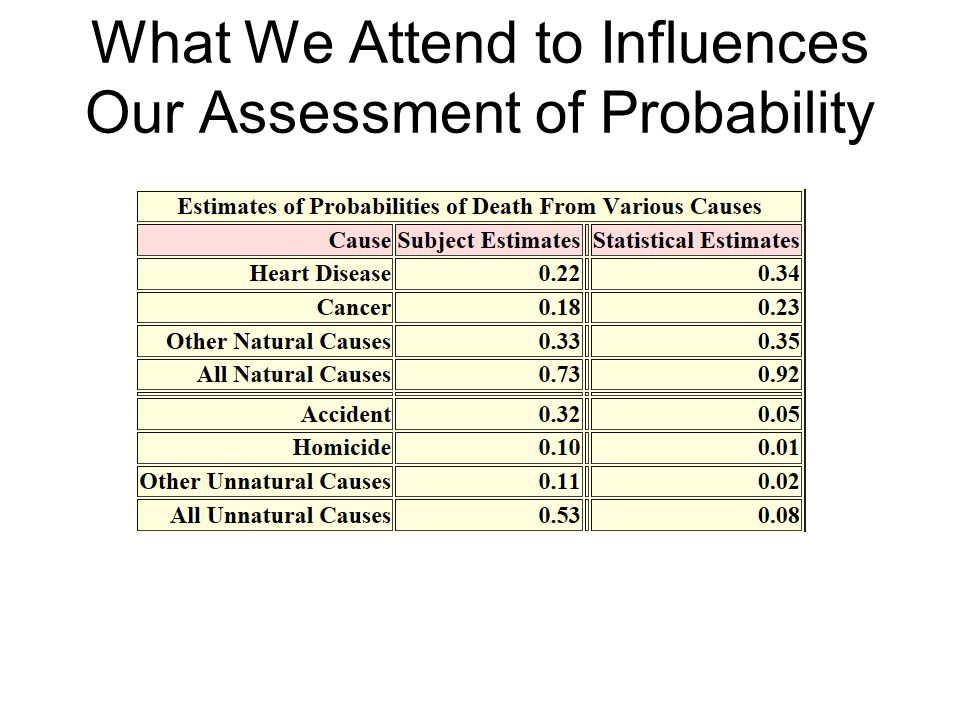 What We Attend to Influences Our Assessment of Probability

Estimates of Probabilities of Death From Various Causes

| Cause | Subject Estimates | Statistical Estimates |
|---|---|---|
| Heart Disease | 0.22 | 0.34 |
| Cancer | 0.18 | 0.23 |
| Other Natural Causes | 0.33 | 0.35 |
| All Natural Causes | 0.73 | 0.92 |
| Accident | 0.32 | 0.05 |
| Homicide | 0.10 | 0.01 |
| Other Unnatural Causes | 0.11 | 0.02 |
| All Unnatural Causes | 0.53 | 0.08 |